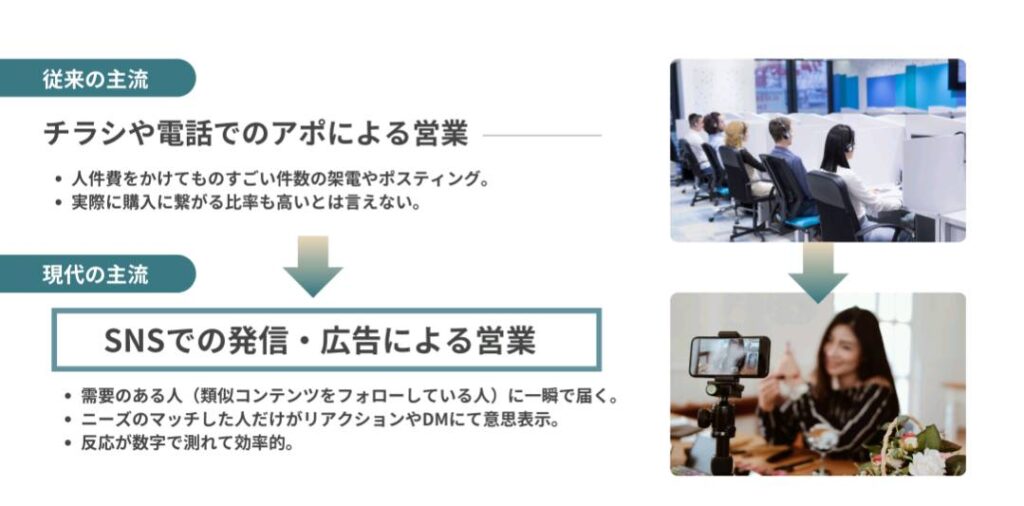 従来の主流

チラシや電話でのアポによる営業

• 人件費をかけてものすごい件数の架電やポスティング。
• 実際に購入に繋がる比率も高いとは言えない。

現代の主流

SNSでの発信・広告による営業

• 需要のある人（類似コンテンツをフォローしている人）に一瞬で届く。
• ニーズのマッチした人だけがリアクションやDMにて意思表示。
• 反応が数字で測れて効率的。